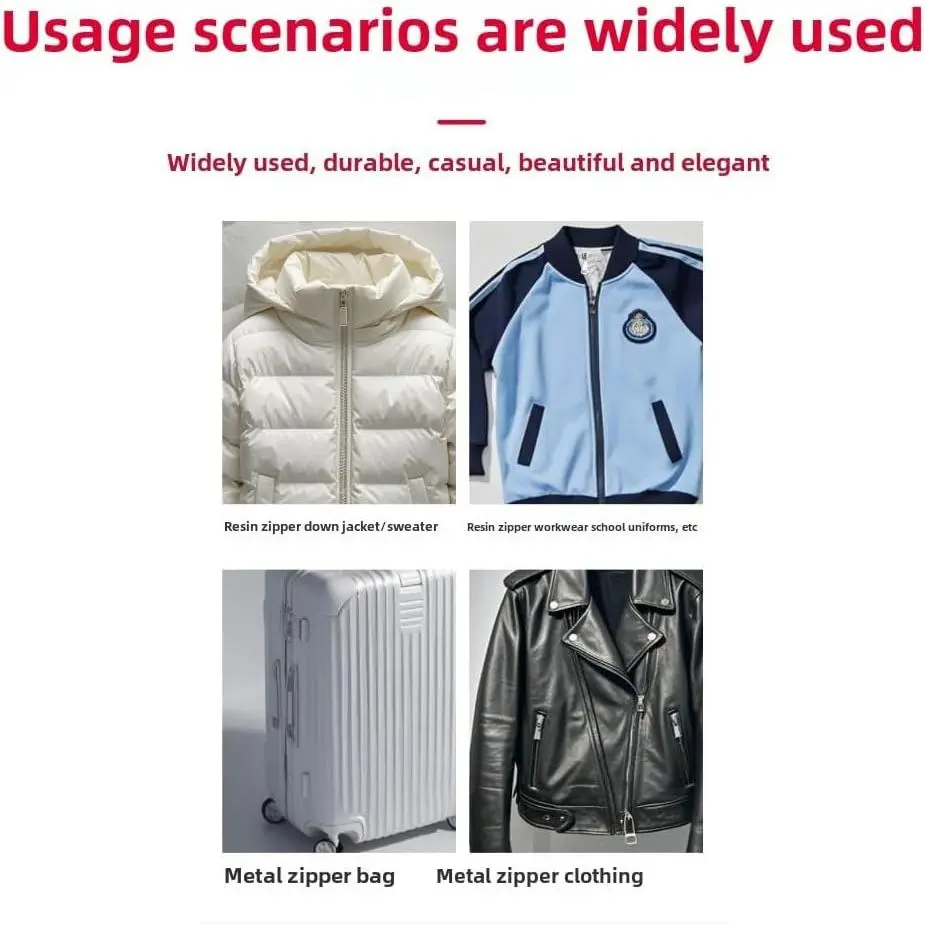 Usage scenarios are widely used

Widely used, durable, casual, beautiful and elegant

Resin zipper down jacket/sweater

Resin zipper workwear school uniforms, etc

Metal zipper bag

Metal zipper clothing